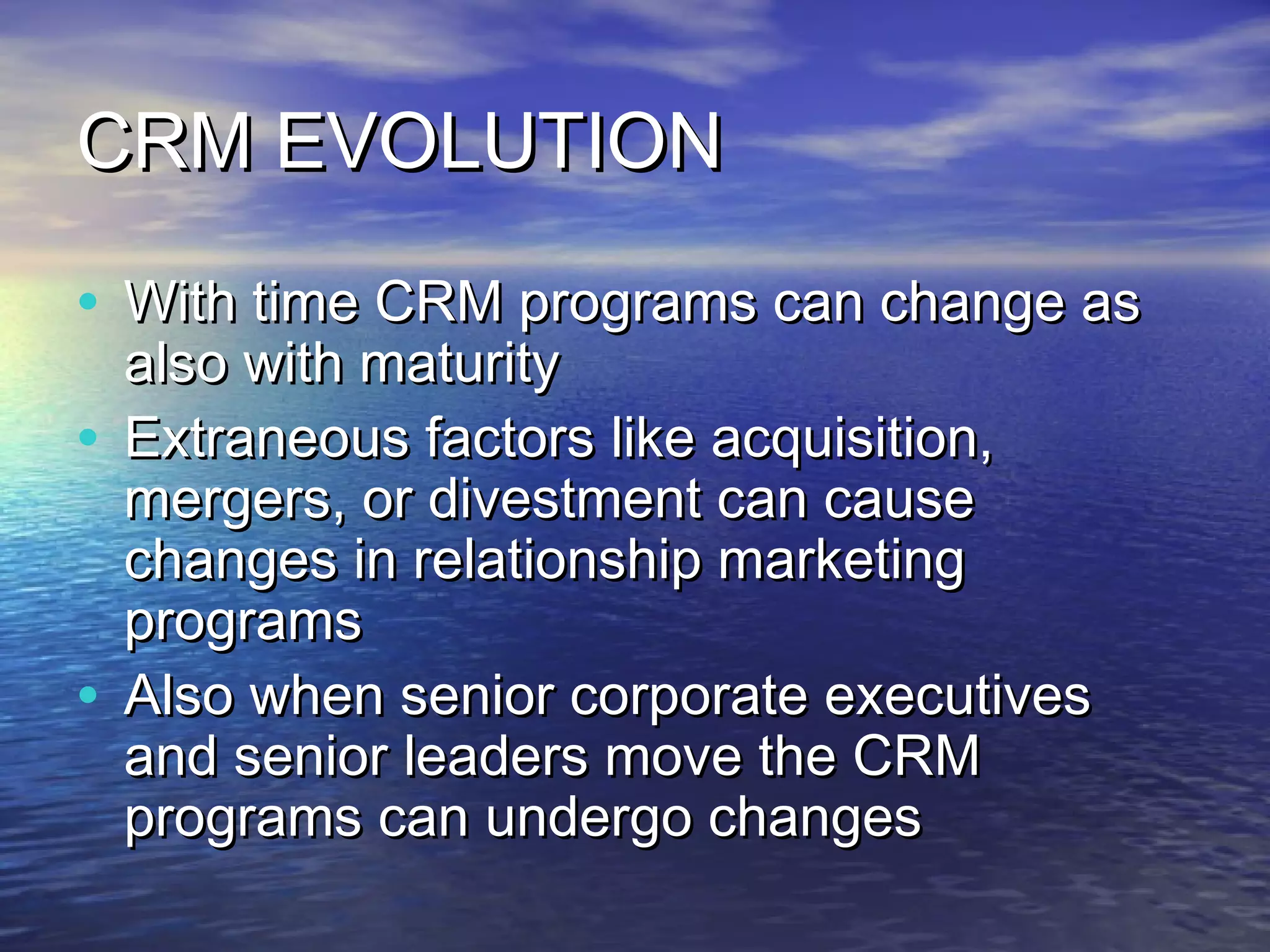 CRM EVOLUTION

• With time CRM programs can change as also with maturity
• Extraneous factors like acquisition, mergers, or divestment can cause changes in relationship marketing programs
• Also when senior corporate executives and senior leaders move the CRM programs can undergo changes